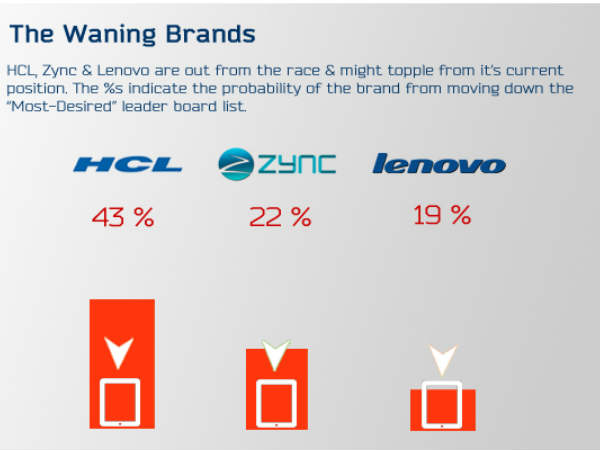 The Waning Brands

HCL, Zync & Lenovo are out from the race & might topple from it's current position. The %s indicate the probability of the brand from moving down the "Most-Desired" leader board list.

HCL ZYNC lenovo

43 % 22 % 19 %